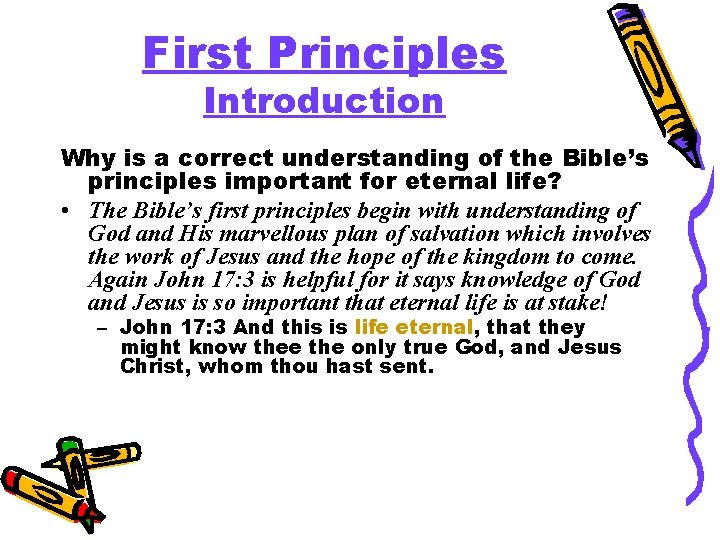 First Principles
Introduction

Why is a correct understanding of the Bible's principles important for eternal life?

• The Bible's first principles begin with understanding of God and His marvellous plan of salvation which involves the work of Jesus and the hope of the kingdom to come. Again John 17:3 is helpful for it says knowledge of God and Jesus is so important that eternal life is at stake!

– John 17:3 And this is life eternal, that they might know thee the only true God, and Jesus Christ, whom thou hast sent.